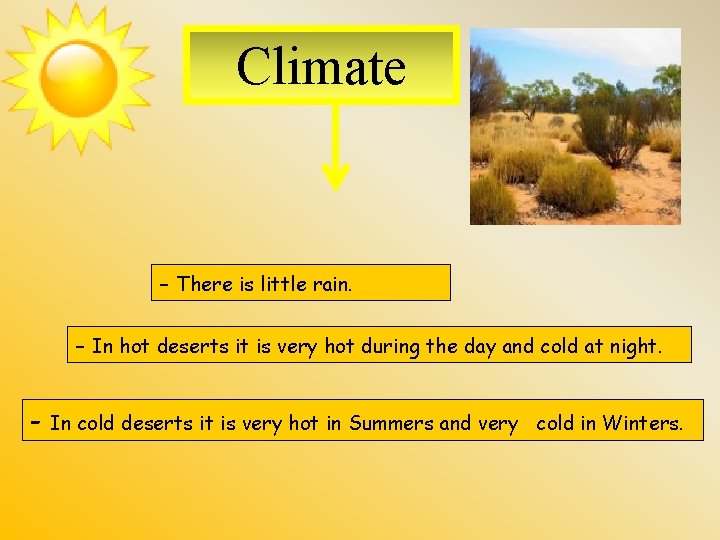 Climate

- There is little rain.

- In hot deserts it is very hot during the day and cold at night.

- In cold deserts it is very hot in Summers and very cold in Winters.